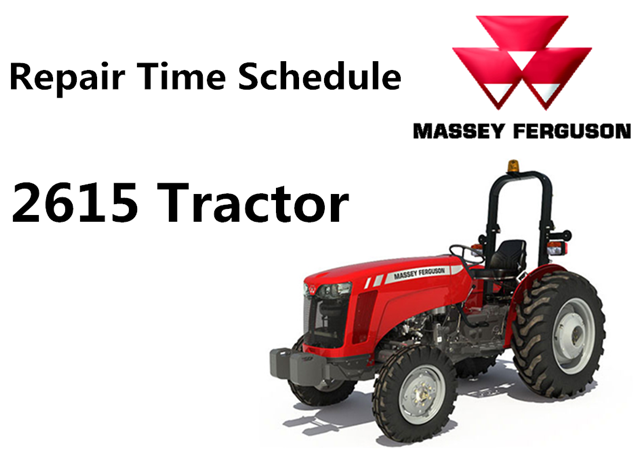 Repair Time Schedule

MASSEY FERGUSON

2615 Tractor

MASSEY FERGUSON